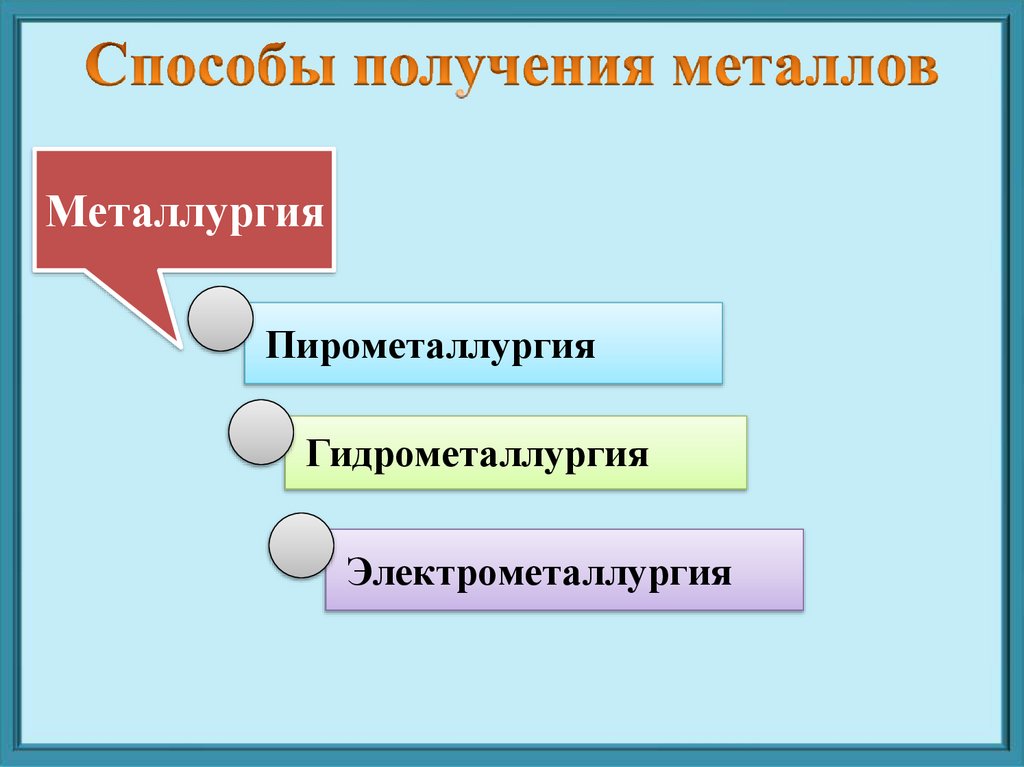 Способы получения металлов

Металлургия

Пирометаллургия

Гидрометаллургия

Электрометаллургия